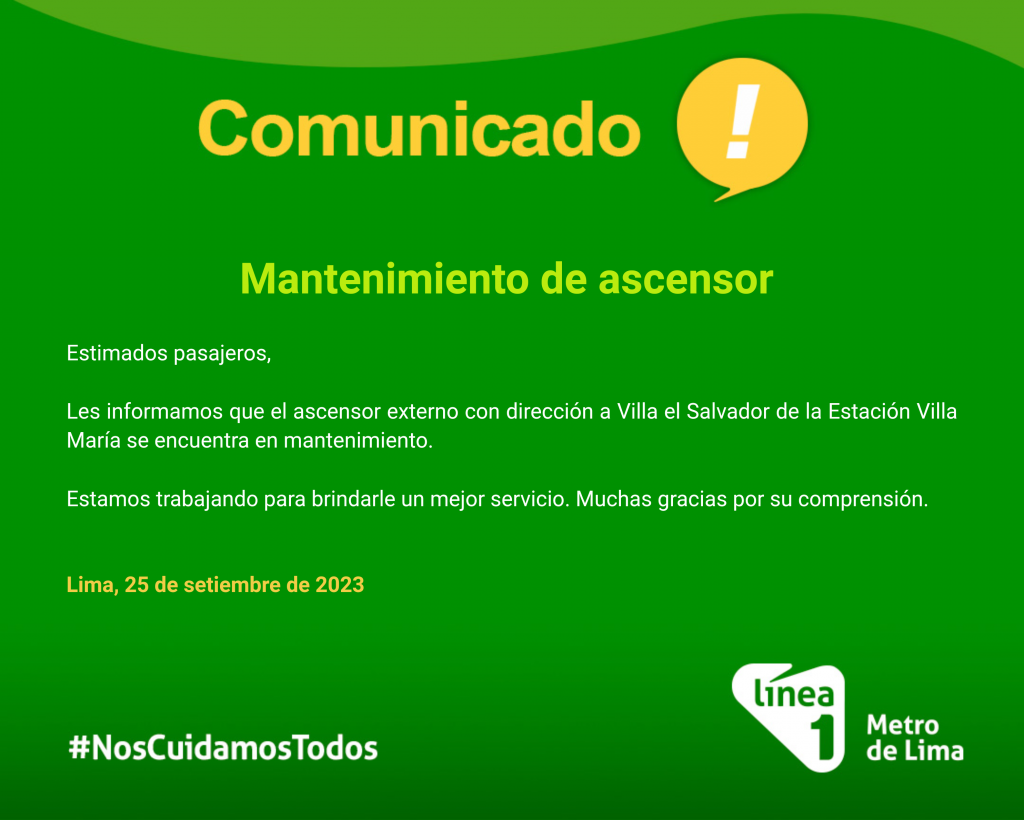 Comunicado !

Mantenimiento de ascensor

Estimados pasajeros,

Les informamos que el ascensor externo con dirección a Villa el Salvador de la Estación Villa María se encuentra en mantenimiento.

Estamos trabajando para brindarle un mejor servicio. Muchas gracias por su comprensión.

Lima, 25 de setiembre de 2023

#NosCuidamosTodos

línea 1 Metro de Lima